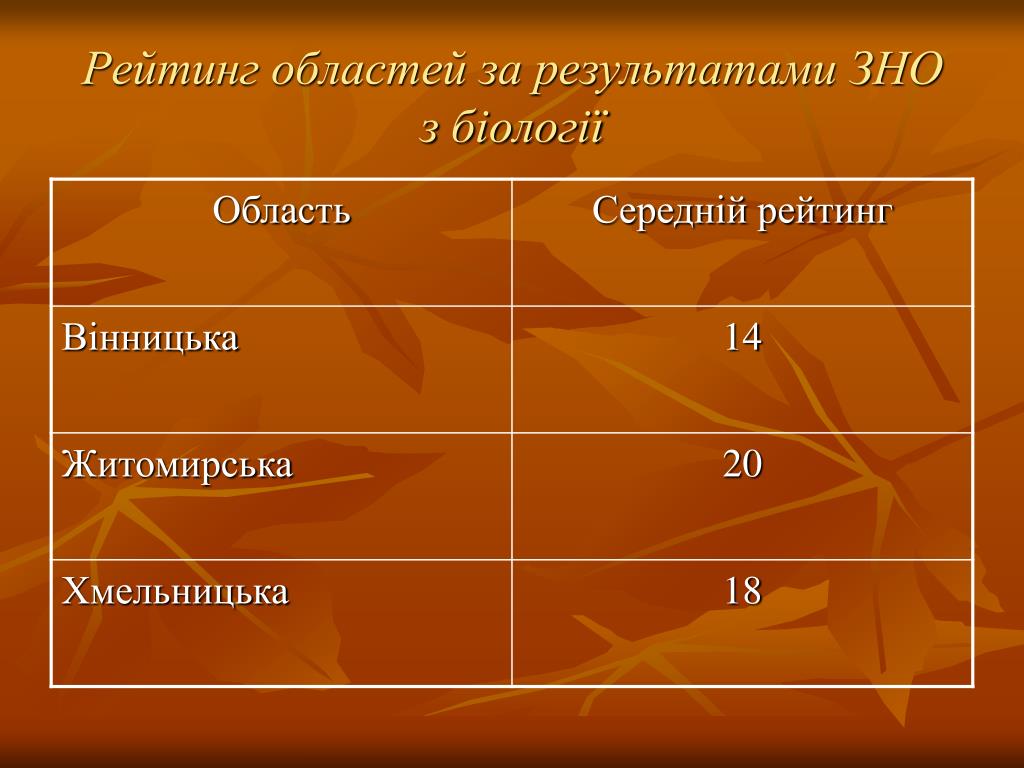 Рейтинг областей за результатами ЗНО з біології

| Область | Середній рейтинг |
|---|---|
| Вінницька | 14 |
| Житомирська | 20 |
| Хмельницька | 18 |